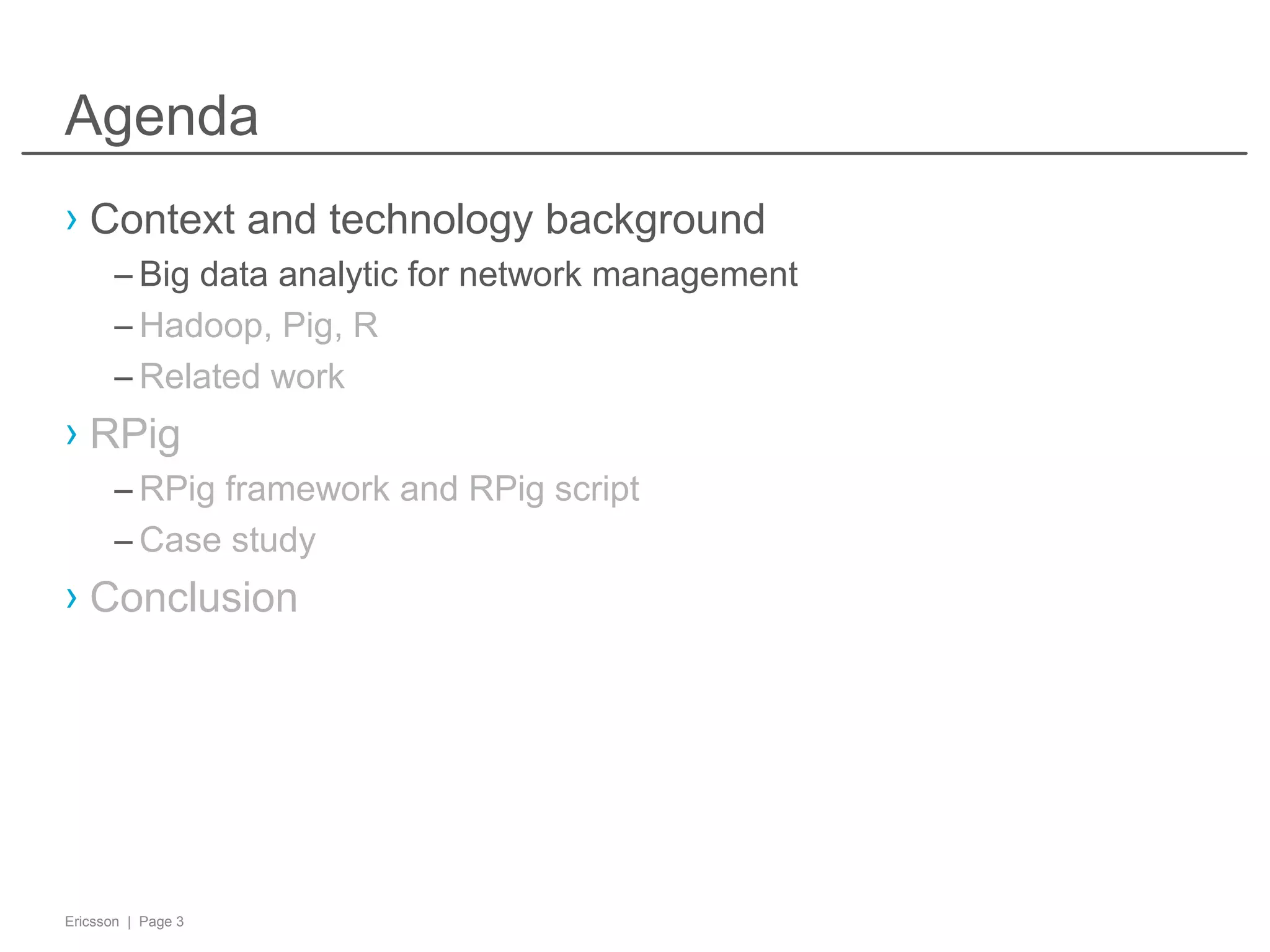 Agenda

› Context and technology background
– Big data analytic for network management
– Hadoop, Pig, R
– Related work

› RPig
– RPig framework and RPig script
– Case study

› Conclusion

Ericsson | Page 3